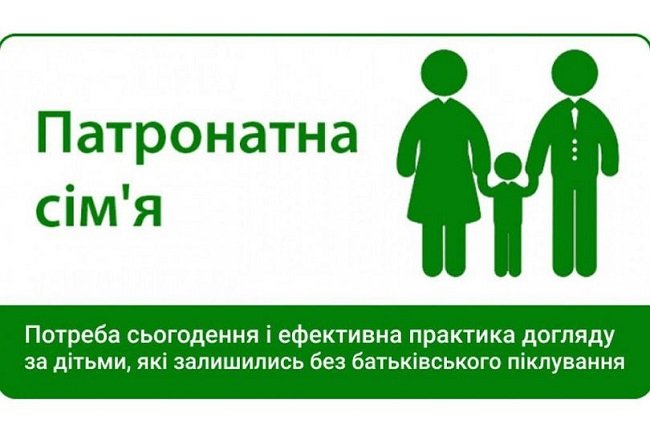 Патронатна сім'я

Потреба сьогодення і ефективна практика догляду за дітьми, які залишились без батьківського піклування